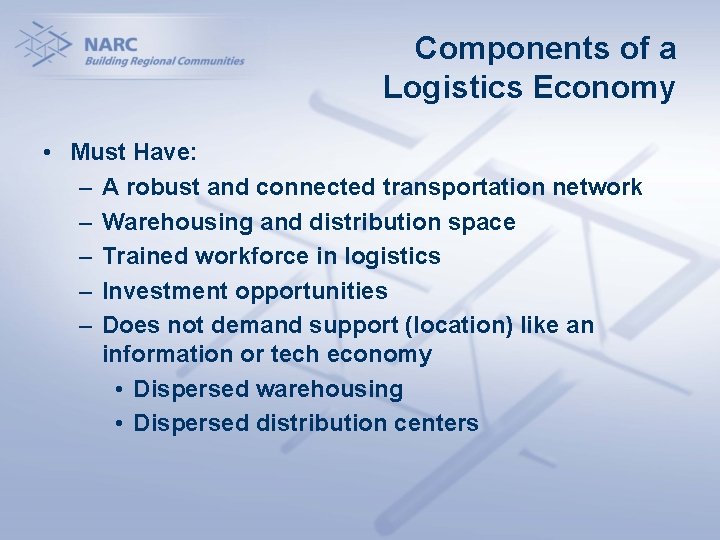 NARC
Building Regional Communities

Components of a Logistics Economy

• Must Have:
– A robust and connected transportation network
– Warehousing and distribution space
– Trained workforce in logistics
– Investment opportunities
– Does not demand support (location) like an information or tech economy
• Dispersed warehousing
• Dispersed distribution centers